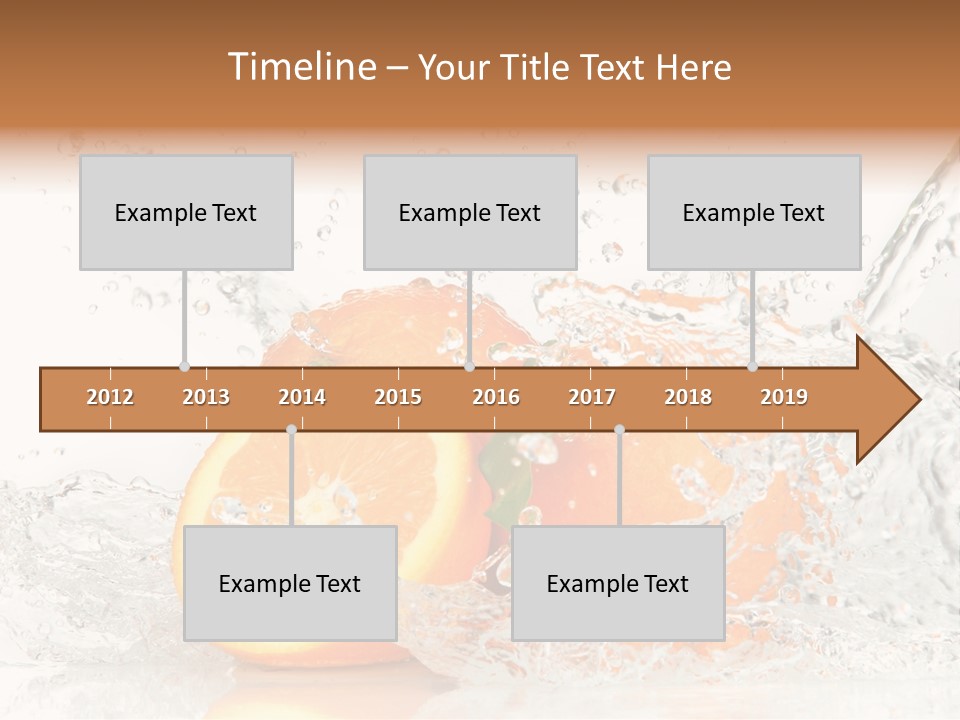 Timeline – Your Title Text Here

Example Text

Example Text

Example Text

2012 2013 2014 2015 2016 2017 2018 2019

Example Text

Example Text